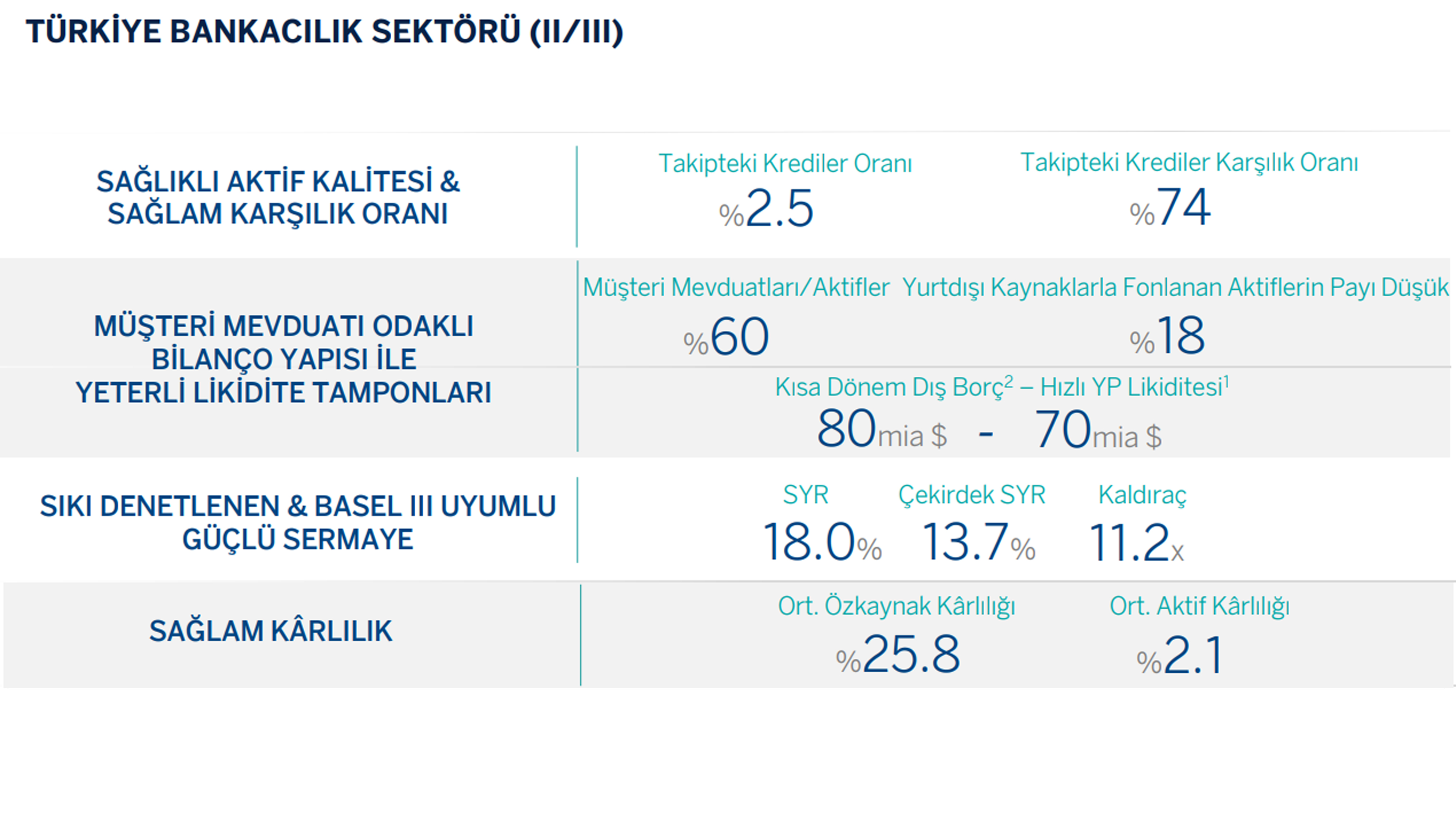 TÜRKİYE BANKACILIK SEKTÖRÜ (II/III)

SAĞLIKLI AKTİF KALİTESİ & SAĞLAM KARŞILIK ORANI

Takipteki Krediler Oranı
%2.5

Takipteki Krediler Karşılık Oranı
%74

MÜŞTERİ MEVDUATI ODAKLI BİLANÇO YAPISI İLE YETERLİ LİKİDİTE TAMPONLARI

Müşteri Mevduatları/Aktifler
%60

Yurtdışı Kaynaklarla Fonlanan Aktiflerin Payı Düşük
%18

Kısa Dönem Dış Borç$^2$ – Hızlı YP Likiditesi$^1$
80mia $ - 70mia $

SIKI DENETLENEN & BASEL III UYUMLU GÜÇLÜ SERMAYE

SYR
18.0%

Çekirdek SYR
13.7%

Kaldıraç
11.2x

SAĞLAM KÂRLILIK

Ort. Özkaynak Kârlılığı
%25.8

Ort. Aktif Kârlılığı
%2.1